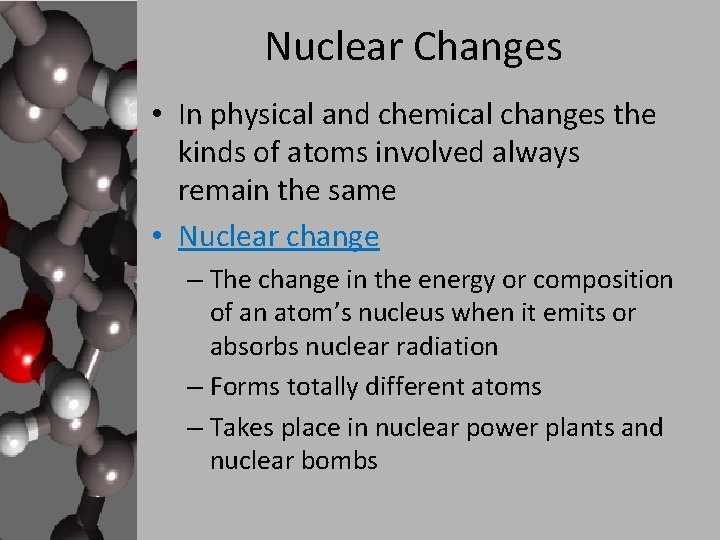 Nuclear Changes

• In physical and chemical changes the kinds of atoms involved always remain the same

• Nuclear change

– The change in the energy or composition of an atom's nucleus when it emits or absorbs nuclear radiation

– Forms totally different atoms

– Takes place in nuclear power plants and nuclear bombs